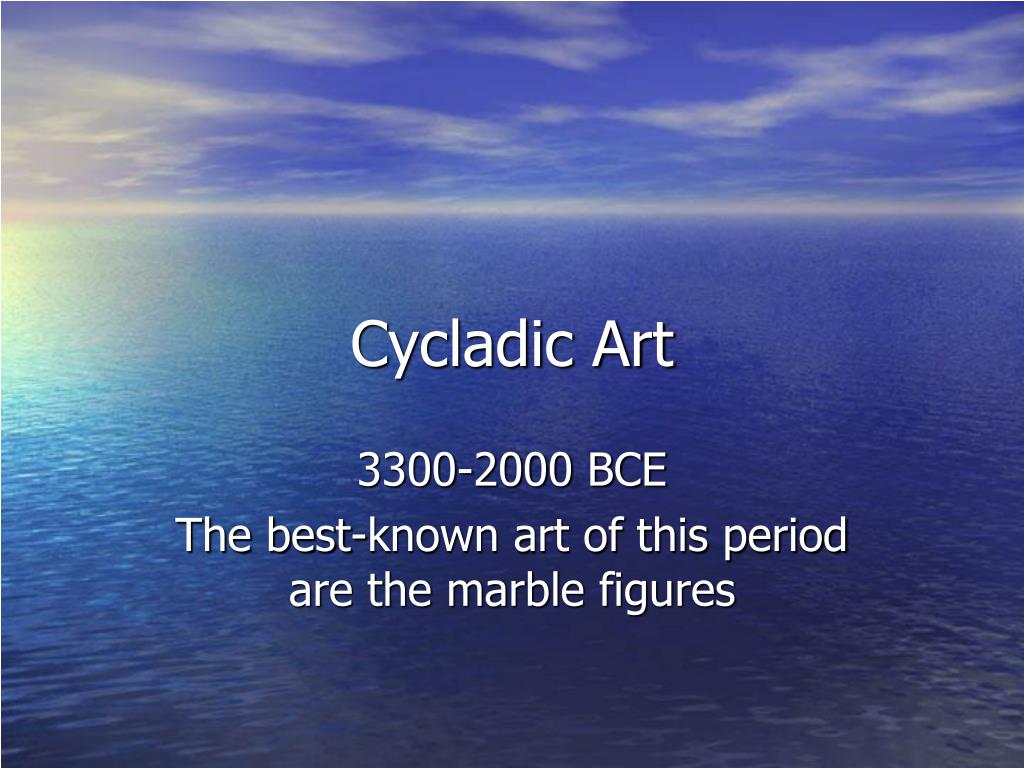 Cycladic Art

3300-2000 BCE

The best-known art of this period are the marble figures